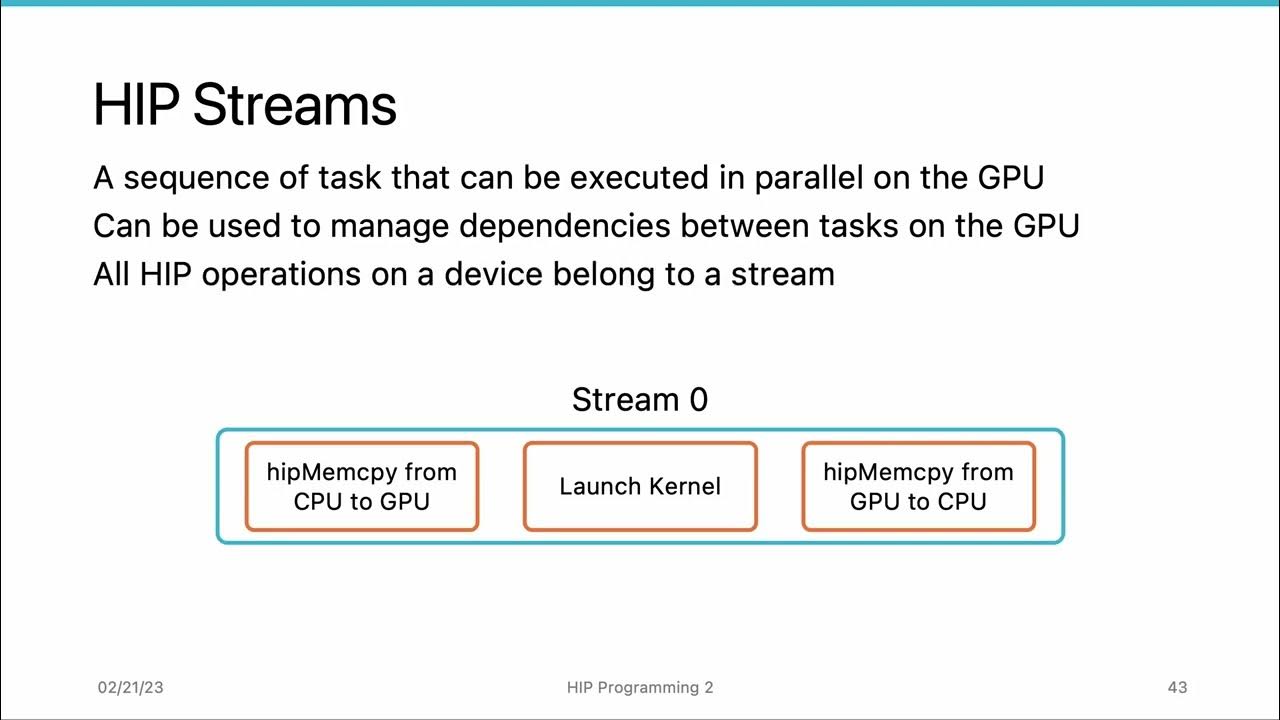 HIP Streams

A sequence of task that can be executed in parallel on the GPU
Can be used to manage dependencies between tasks on the GPU
All HIP operations on a device belong to a stream

Stream 0

hipMemcpy from CPU to GPU

Launch Kernel

hipMemcpy from GPU to CPU

02/21/23

HIP Programming 2

43